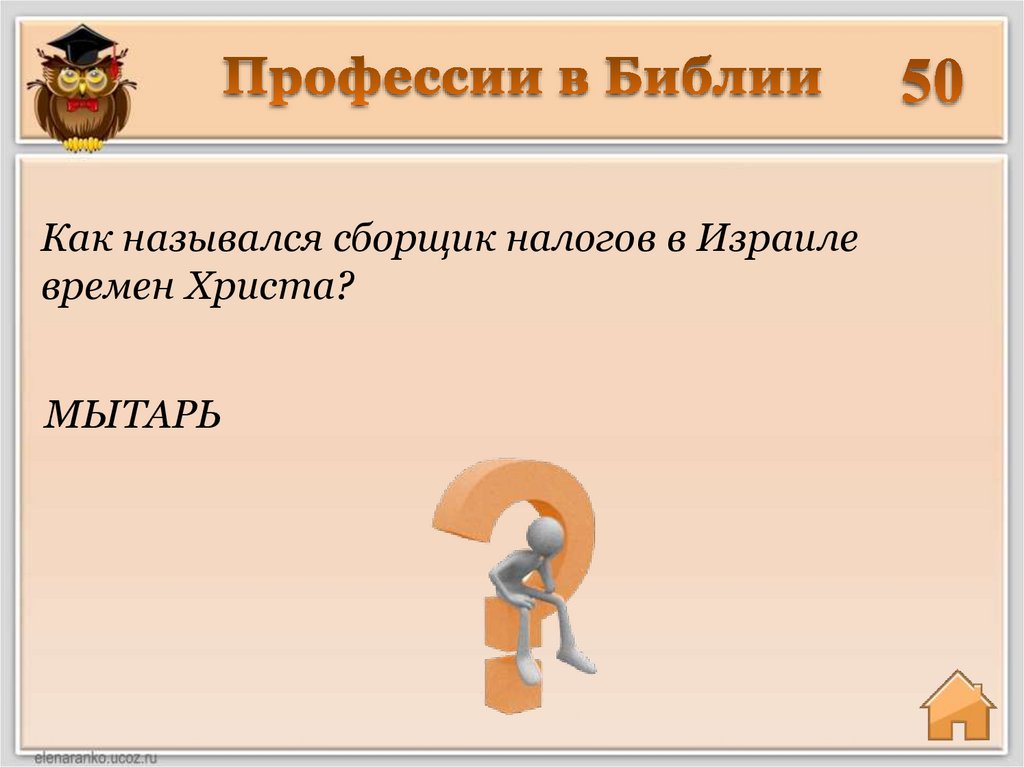 Профессии в Библии 50

Как назывался сборщик налогов в Израиле времен Христа?

МЫТАРЬ

elenaranko.ucoz.ru